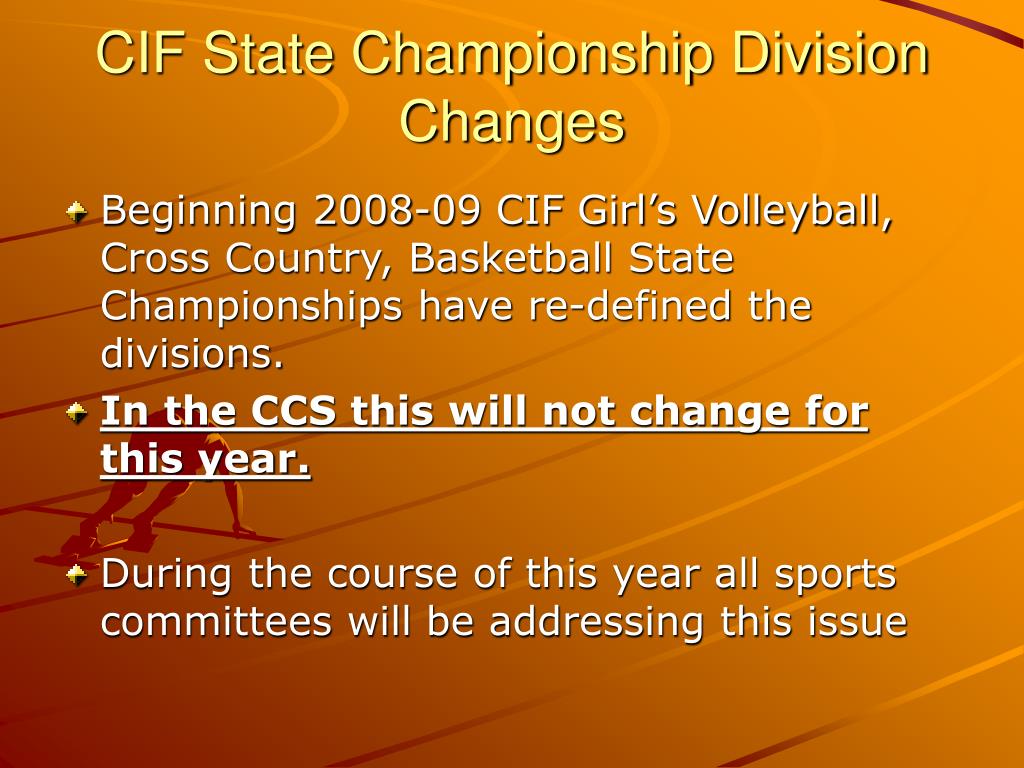 CIF State Championship Division Changes

Beginning 2008-09 CIF Girl’s Volleyball, Cross Country, Basketball State Championships have re-defined the divisions.

In the CCS this will not change for this year.

During the course of this year all sports committees will be addressing this issue